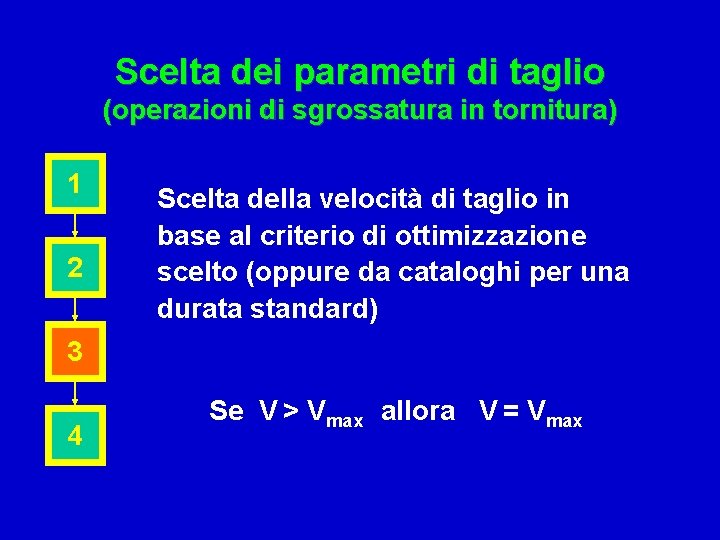 Scelta dei parametri di taglio
(operazioni di sgrossatura in tornitura)

1

2

3

4

Scelta della velocità di taglio in base al criterio di ottimizzazione scelto (oppure da cataloghi per una durata standard)

Se $V > V_{max}$ allora $V = V_{max}$